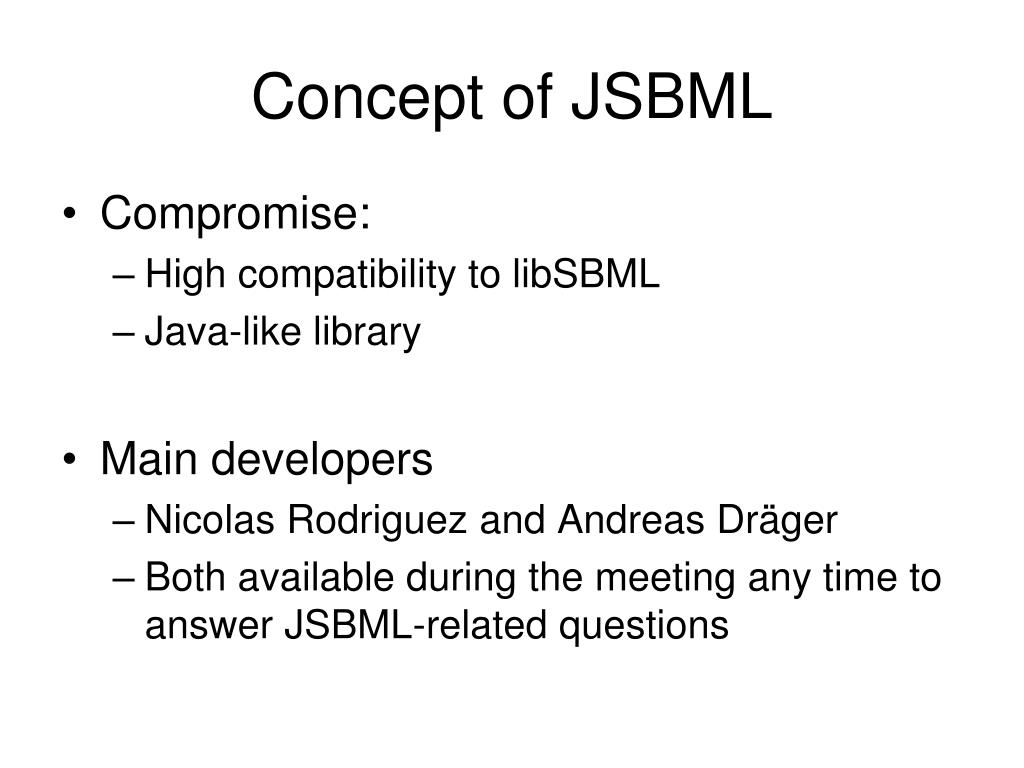 Concept of JSBML

• Compromise:
– High compatibility to libSBML
– Java-like library

• Main developers
– Nicolas Rodriguez and Andreas Dräger
– Both available during the meeting any time to answer JSBML-related questions